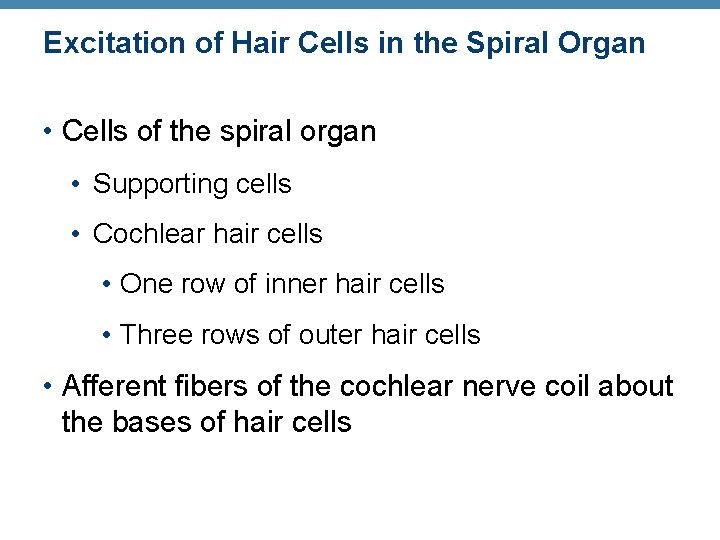 Excitation of Hair Cells in the Spiral Organ

• Cells of the spiral organ
  • Supporting cells
  • Cochlear hair cells
    • One row of inner hair cells
    • Three rows of outer hair cells
• Afferent fibers of the cochlear nerve coil about the bases of hair cells